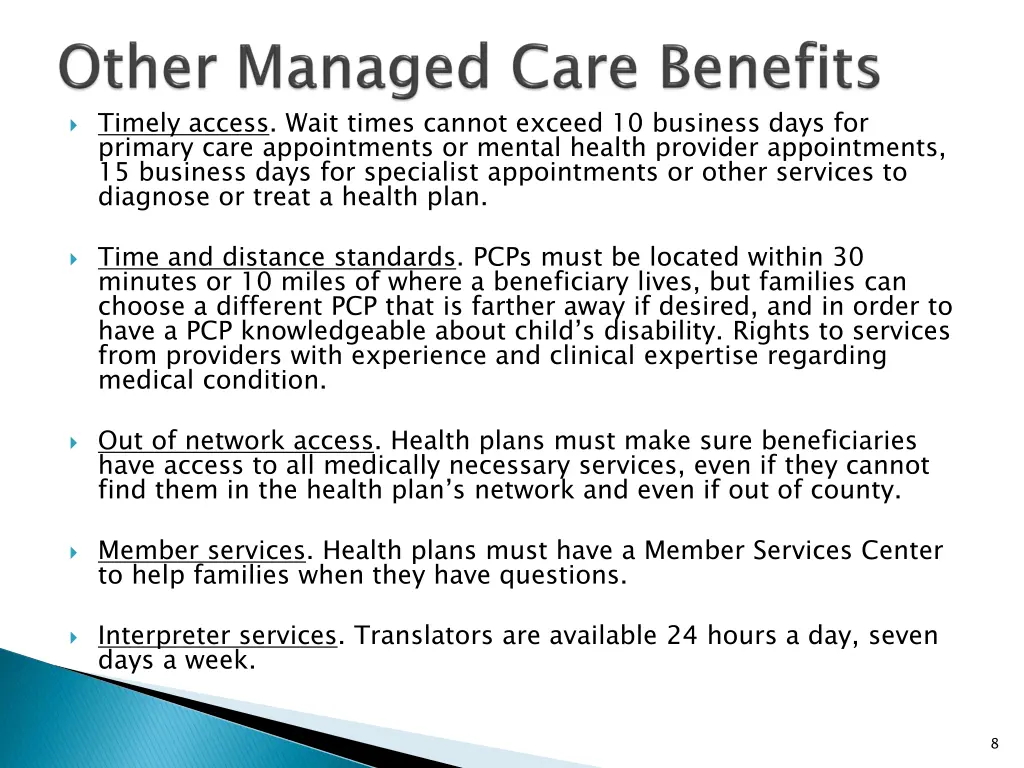 Other Managed Care Benefits

Timely access. Wait times cannot exceed 10 business days for primary care appointments or mental health provider appointments, 15 business days for specialist appointments or other services to diagnose or treat a health plan.

Time and distance standards. PCPs must be located within 30 minutes or 10 miles of where a beneficiary lives, but families can choose a different PCP that is farther away if desired, and in order to have a PCP knowledgeable about child's disability. Rights to services from providers with experience and clinical expertise regarding medical condition.

Out of network access. Health plans must make sure beneficiaries have access to all medically necessary services, even if they cannot find them in the health plan's network and even if out of county.

Member services. Health plans must have a Member Services Center to help families when they have questions.

Interpreter services. Translators are available 24 hours a day, seven days a week.

8